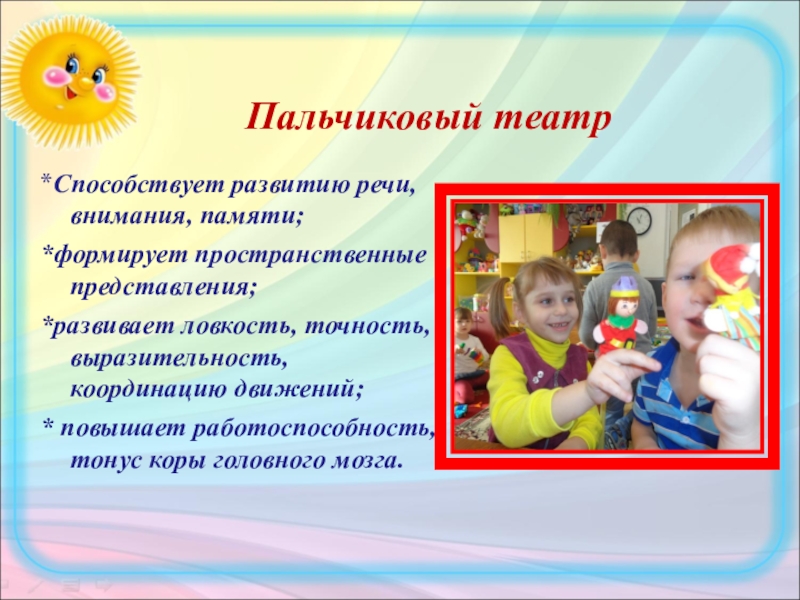 Пальчиковый театр

*Способствует развитию речи, внимания, памяти;

*формирует пространственные представления;

*развивает ловкость, точность, выразительность, координацию движений;

* повышает работоспособность, тонус коры головного мозга.